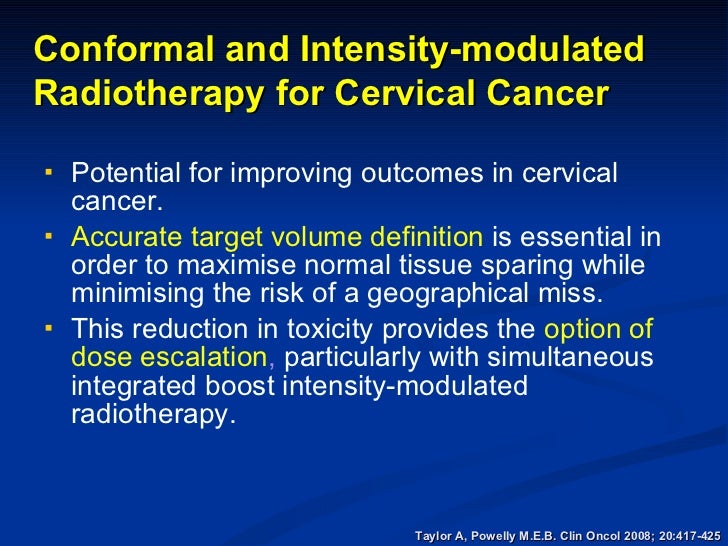 Conformal and Intensity-modulated Radiotherapy for Cervical Cancer

▪ Potential for improving outcomes in cervical cancer.
▪ Accurate target volume definition is essential in order to maximise normal tissue sparing while minimising the risk of a geographical miss.
▪ This reduction in toxicity provides the option of dose escalation, particularly with simultaneous integrated boost intensity-modulated radiotherapy.

Taylor A, Powelly M.E.B. Clin Oncol 2008; 20:417-425